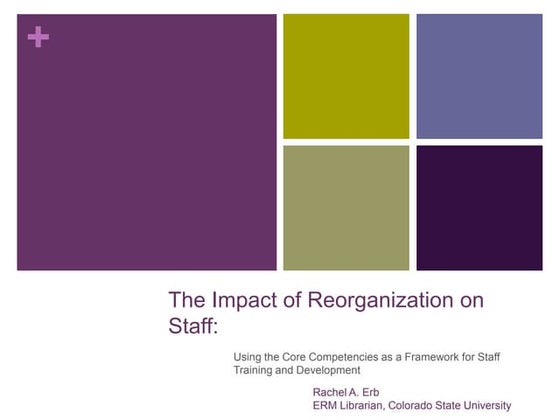 +

The Impact of Reorganization on Staff:

Using the Core Competencies as a Framework for Staff Training and Development

Rachel A. Erb
ERM Librarian, Colorado State University